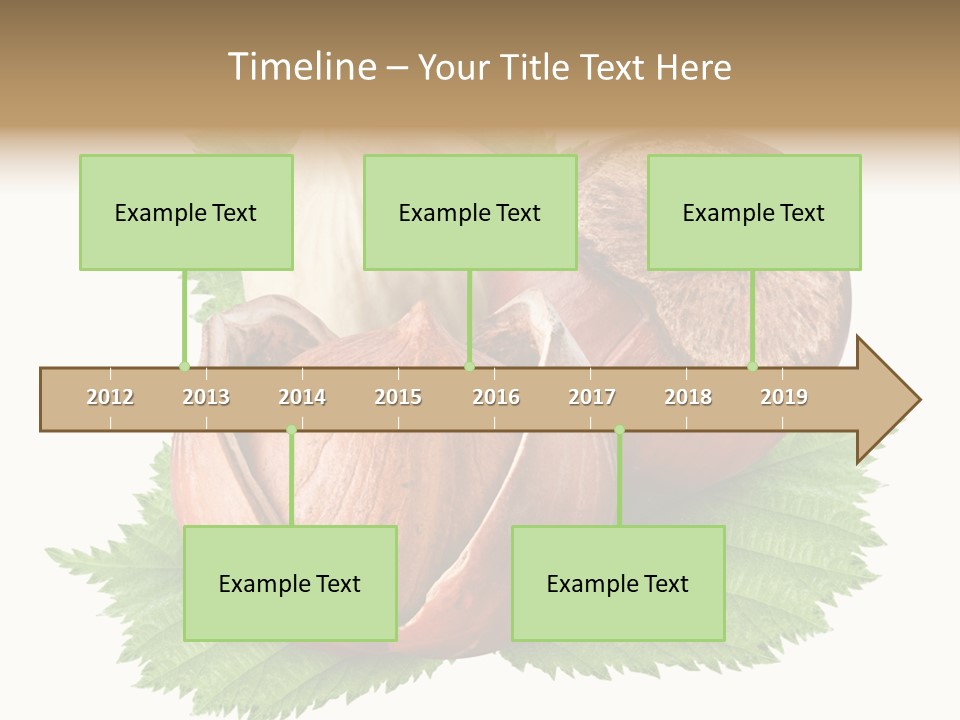 Timeline – Your Title Text Here

Example Text

Example Text

Example Text

2012 2013 2014 2015 2016 2017 2018 2019

Example Text

Example Text